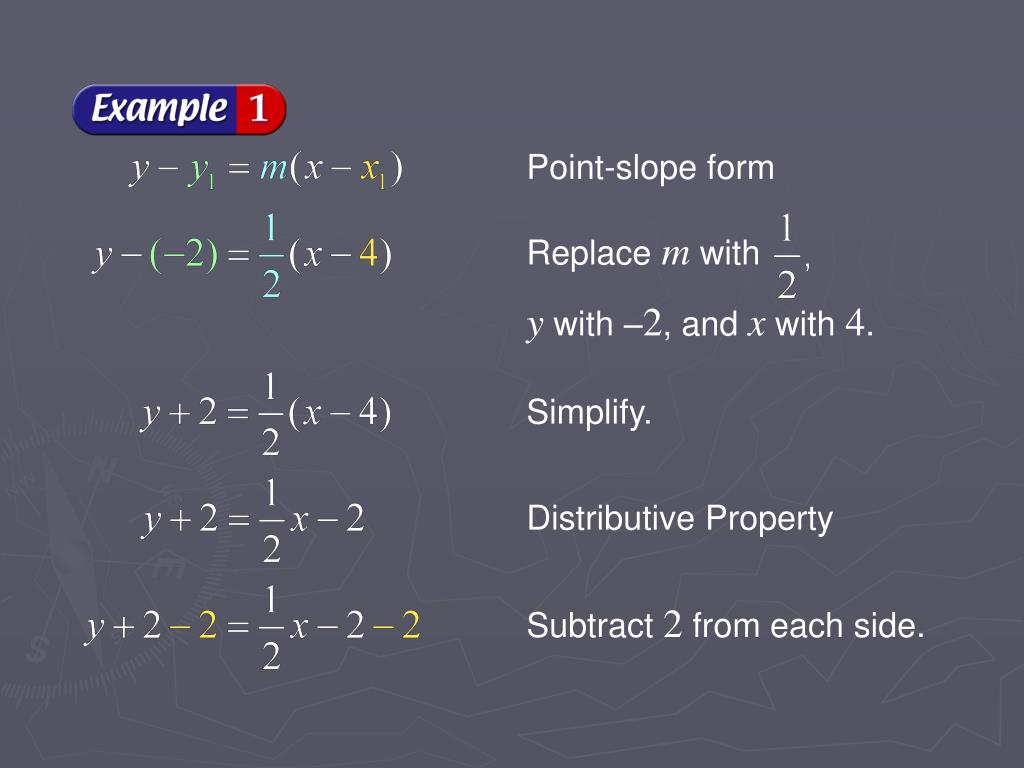 Example 1

$y - y_1 = m(x - x_1)$

Point-slope form

$y - (-2) = \frac{1}{2}(x - 4)$

Replace $m$ with $\frac{1}{2}$, $y$ with $-2$, and $x$ with $4$.

$y + 2 = \frac{1}{2}(x - 4)$

Simplify.

$y + 2 = \frac{1}{2}x - 2$

Distributive Property

$y + 2 - 2 = \frac{1}{2}x - 2 - 2$

Subtract $2$ from each side.